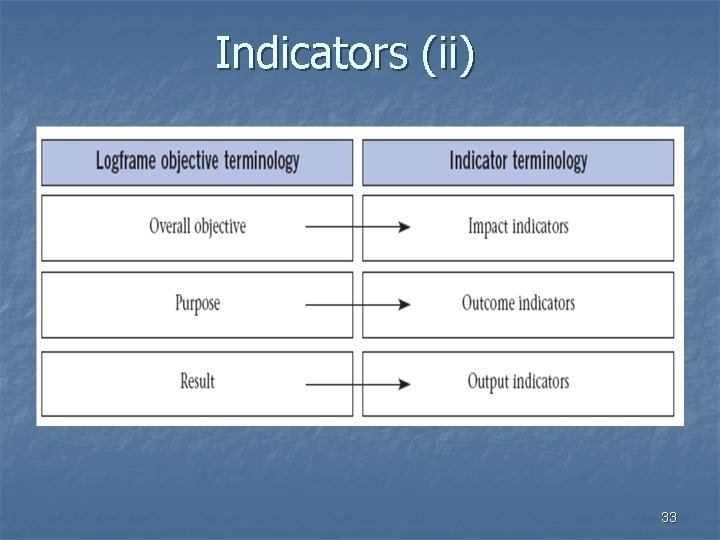 Indicators (ii)

| Logframe objective terminology | Indicator terminology |
|---|---|
| Overall objective | Impact indicators |
| Purpose | Outcome indicators |
| Result | Output indicators |

33